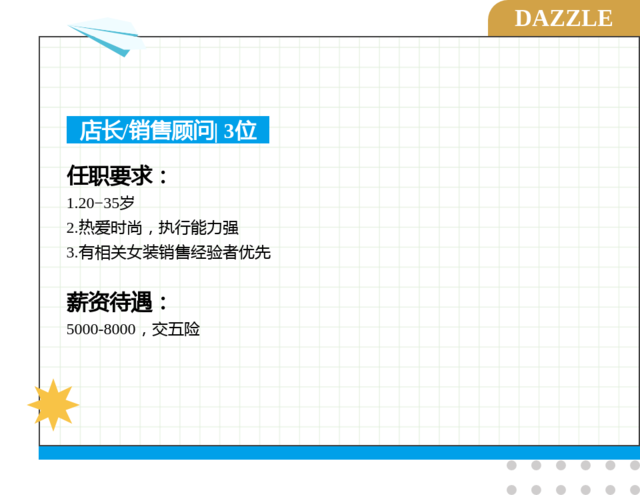 DAZZLE

店长/销售顾问| 3位

任职要求：

1.20−35岁

2.热爱时尚，执行能力强

3.有相关女装销售经验者优先

薪资待遇：

5000-8000，交五险